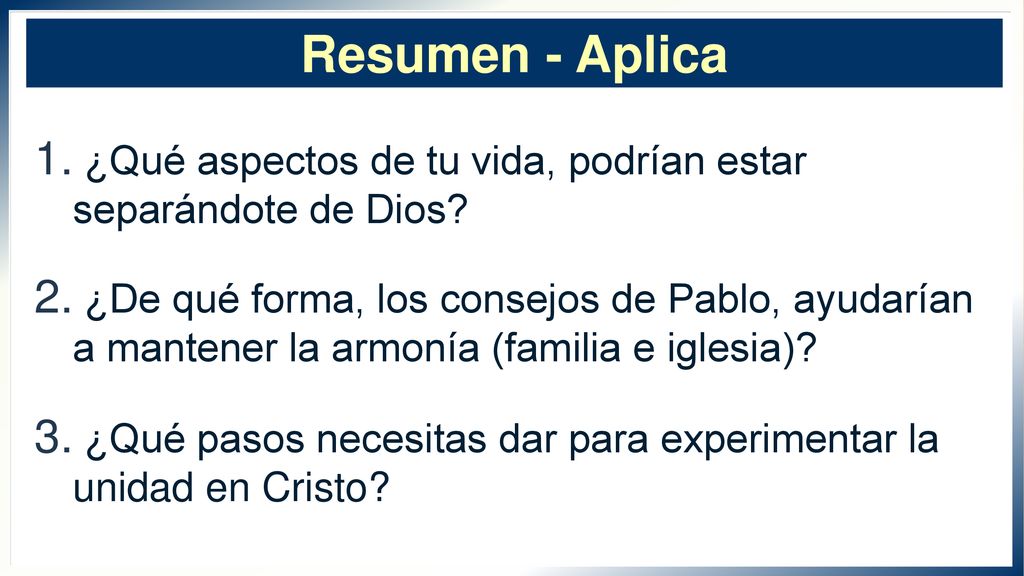 Resumen - Aplica

1. ¿Qué aspectos de tu vida, podrían estar separándote de Dios?

2. ¿De qué forma, los consejos de Pablo, ayudarían a mantener la armonía (familia e iglesia)?

3. ¿Qué pasos necesitas dar para experimentar la unidad en Cristo?